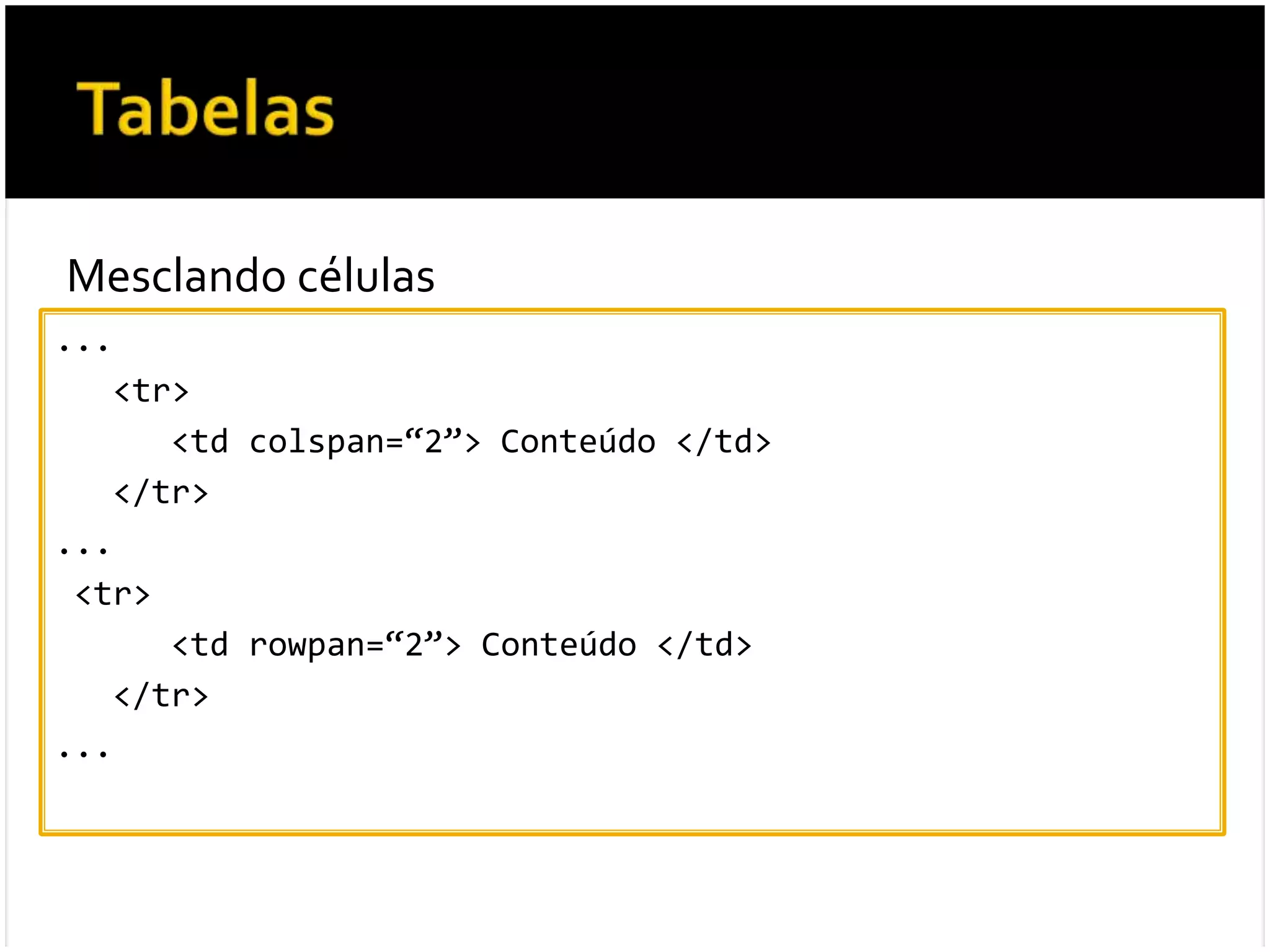 Tabelas

Mesclando células

...
<tr>
<td colspan=“2”> Conteúdo </td>
</tr>
...
<tr>
<td rowpan=“2”> Conteúdo </td>
</tr>
...